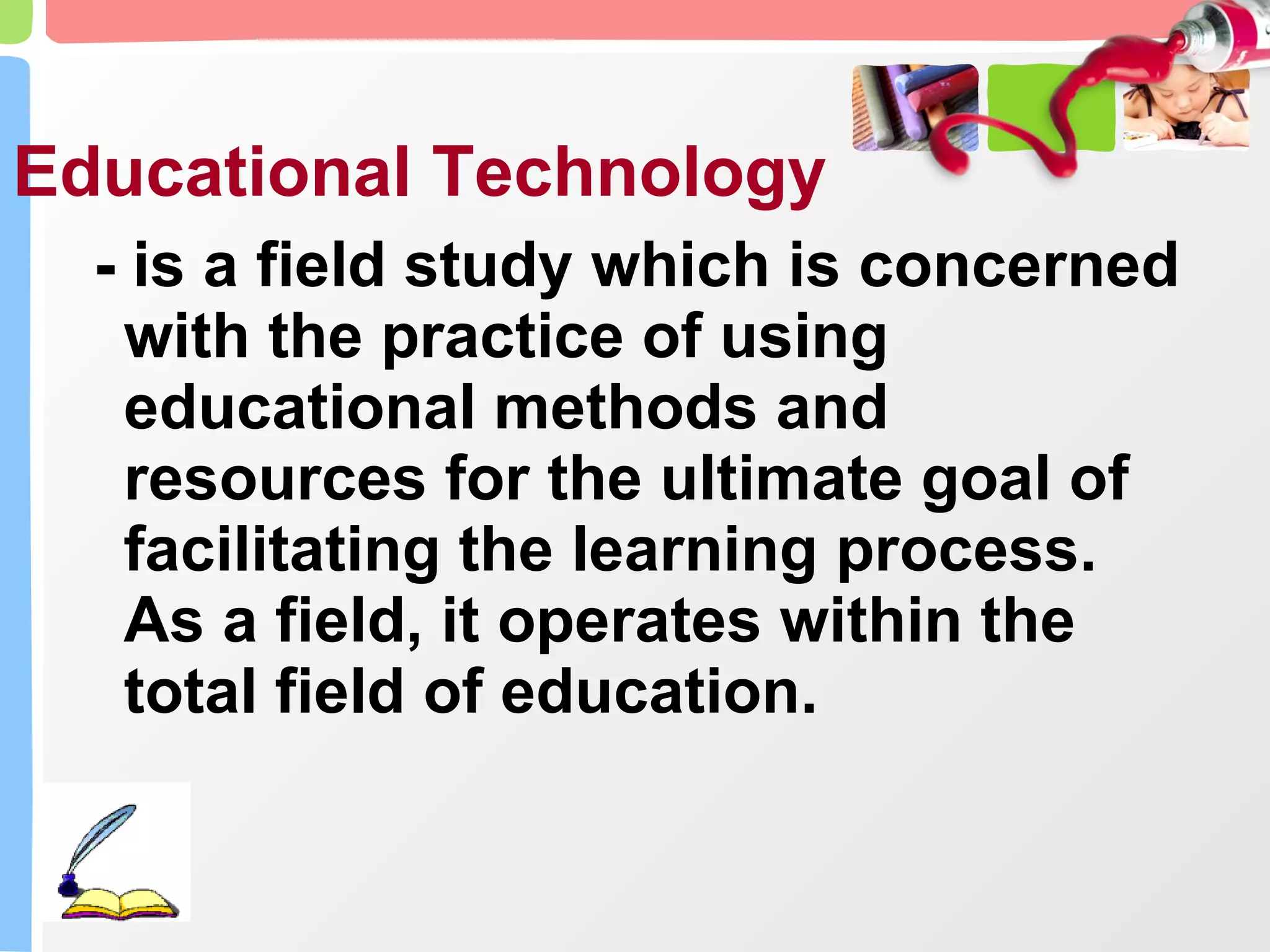 Educational Technology

- is a field study which is concerned with the practice of using educational methods and resources for the ultimate goal of facilitating the learning process. As a field, it operates within the total field of education.